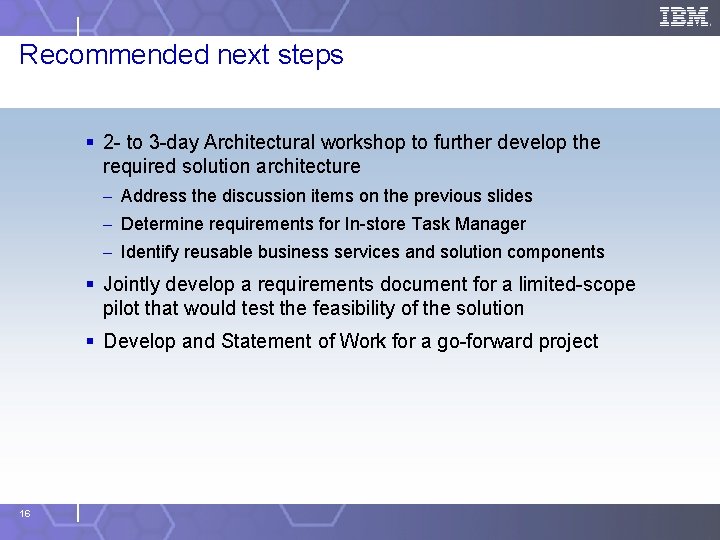 IBM

Recommended next steps

▪ 2- to 3-day Architectural workshop to further develop the required solution architecture

– Address the discussion items on the previous slides

– Determine requirements for In-store Task Manager

– Identify reusable business services and solution components

▪ Jointly develop a requirements document for a limited-scope pilot that would test the feasibility of the solution

▪ Develop and Statement of Work for a go-forward project

16